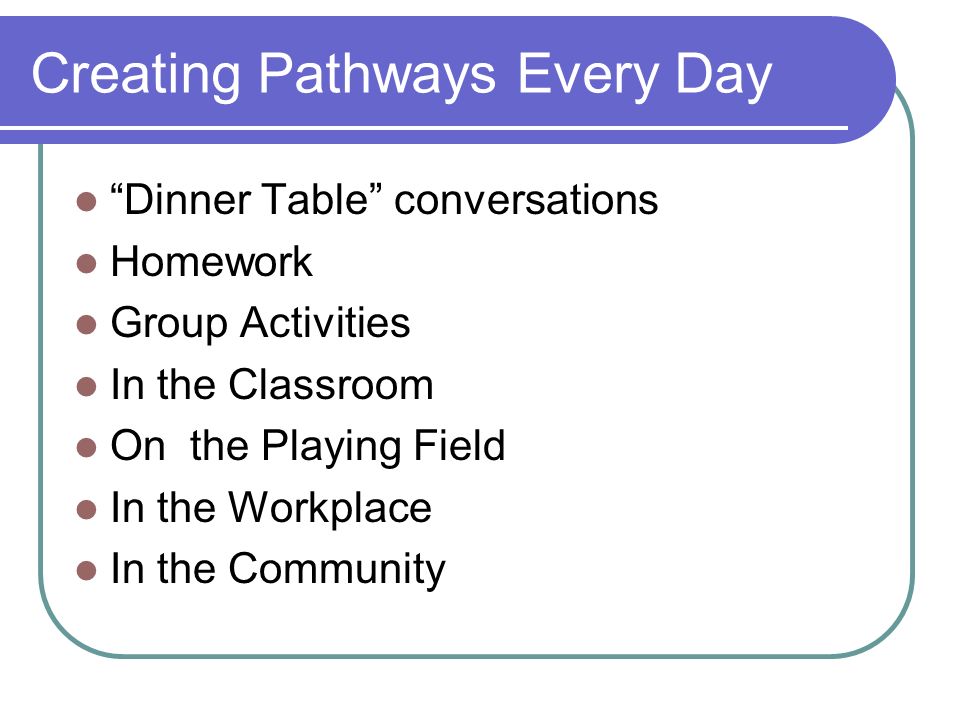 Creating Pathways Every Day

- “Dinner Table” conversations
- Homework
- Group Activities
- In the Classroom
- On  the Playing Field
- In the Workplace
- In the Community